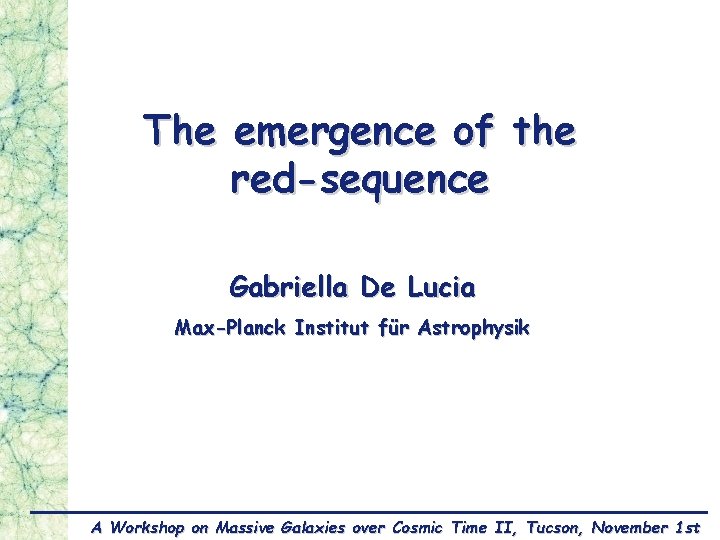 The emergence of the red-sequence

Gabriella De Lucia

Max-Planck Institut für Astrophysik

A Workshop on Massive Galaxies over Cosmic Time II, Tucson, November 1st